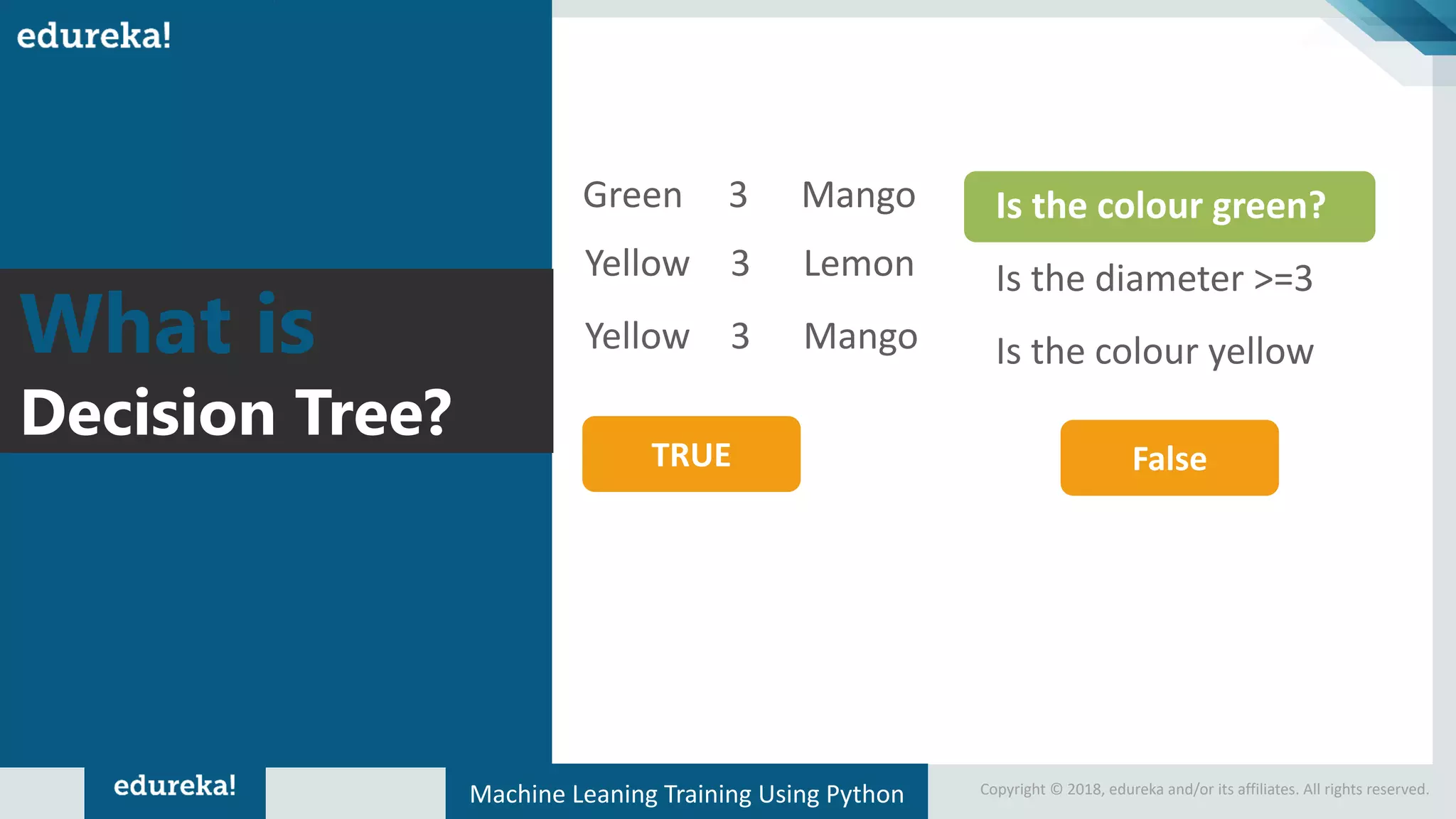 edureka!

What is
Decision Tree?

| Green | 3 | Mango |
|---|---|---|
| Yellow | 3 | Lemon |
| Yellow | 3 | Mango |

Is the colour green?

Is the diameter >=3

Is the colour yellow

TRUE

False

edureka!

Machine Leaning Training Using Python

Copyright © 2018, edureka and/or its affiliates. All rights reserved.